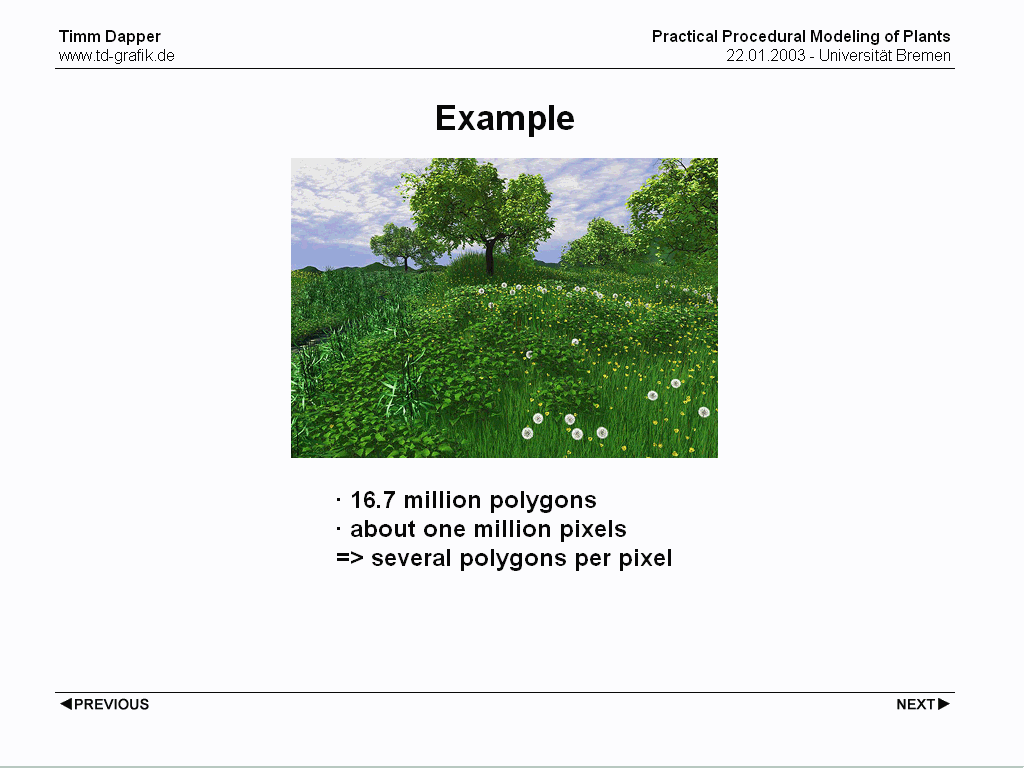 Timm Dapper
www.td-grafik.de

Practical Procedural Modeling of Plants
22.01.2003 - Universität Bremen

Example

· 16.7 million polygons
· about one million pixels
=> several polygons per pixel

◀PREVIOUS

NEXT▶